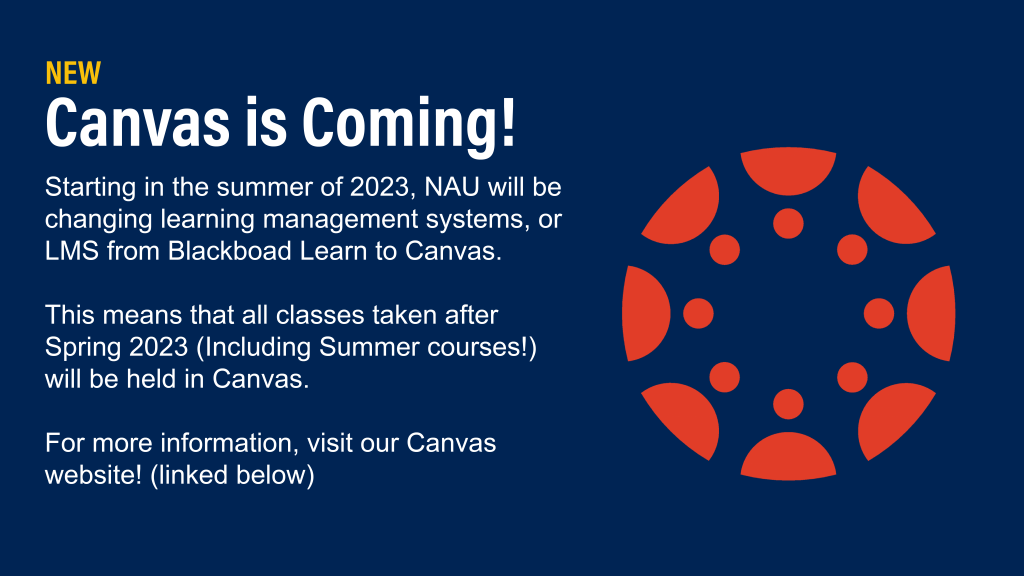 NEW
Canvas is Coming!

Starting in the summer of 2023, NAU will be changing learning management systems, or LMS from Blackboad Learn to Canvas.

This means that all classes taken after Spring 2023 (Including Summer courses!) will be held in Canvas.

For more information, visit our Canvas website! (linked below)